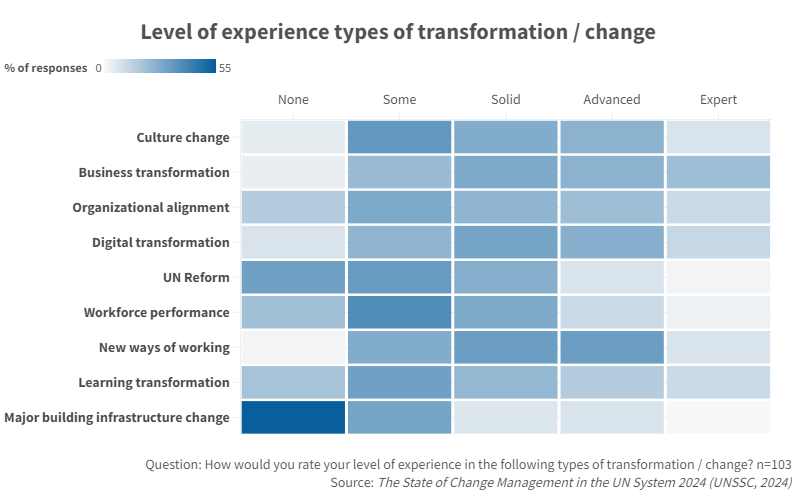 Level of experience types of transformation / change

% of responses 0 55

None Some Solid Advanced Expert

Culture change
Business transformation
Organizational alignment
Digital transformation
UN Reform
Workforce performance
New ways of working
Learning transformation
Major building infrastructure change

Question: How would you rate your level of experience in the following types of transformation / change? n=103
Source: The State of Change Management in the UN System 2024 (UNSSC, 2024)